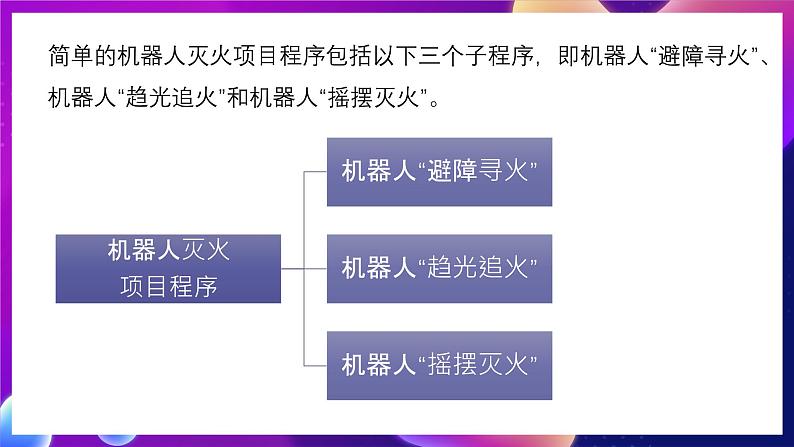 简单的机器人灭火项目程序包括以下三个子程序，即机器人“避障寻火”、机器人“趋光追火”和机器人“摇摆灭火”。

机器人灭火
项目程序

机器人“避障寻火”

机器人“趋光追火”

机器人“摇摆灭火”